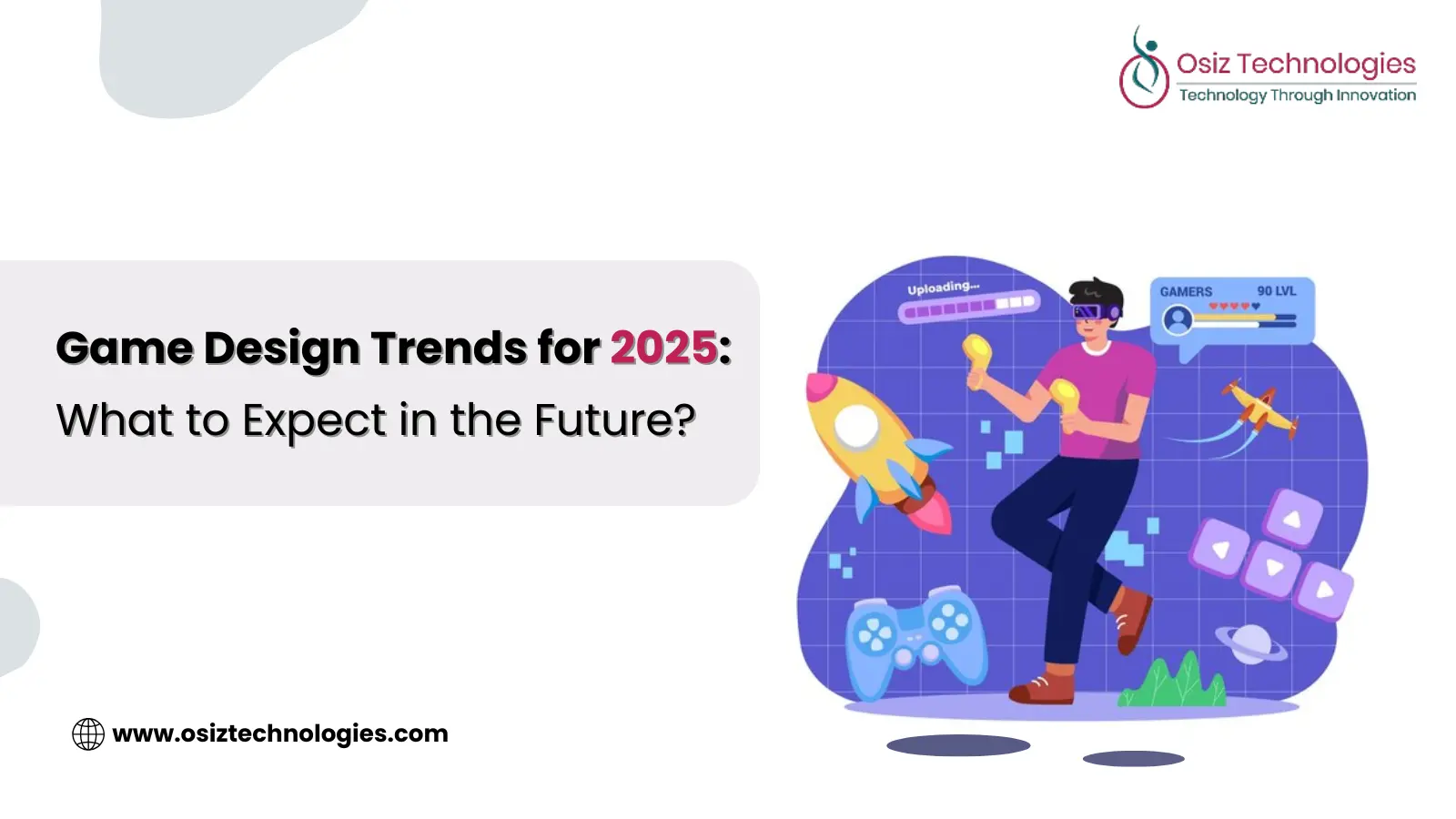 Osiz Technologies
Technology Through Innovation

Game Design Trends for 2025:
What to Expect in the Future?

Uploading...

GAMERS 90 LVL

www.osiztechnologies.com